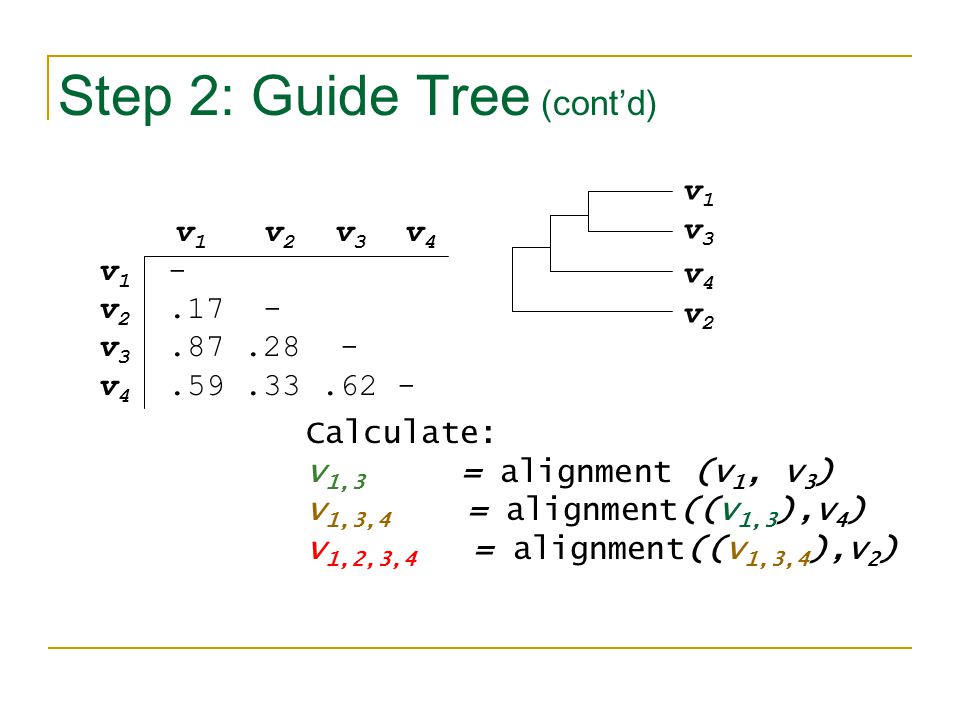 Step 2: Guide Tree (cont'd)

| | $v_1$ | $v_2$ | $v_3$ | $v_4$ |
|---|---|---|---|---|
| $v_1$ | - | | | |
| $v_2$ | .17 | - | | |
| $v_3$ | .87 | .28 | - | |
| $v_4$ | .59 | .33 | .62 | - |

$v_1$
$v_3$
$v_4$
$v_2$

Calculate:
$v_{1,3}$ = alignment $(v_1, v_3)$
$v_{1,3,4}$ = alignment$((v_{1,3}),v_4)$
$v_{1,2,3,4}$ = alignment$((v_{1,3,4}),v_2)$